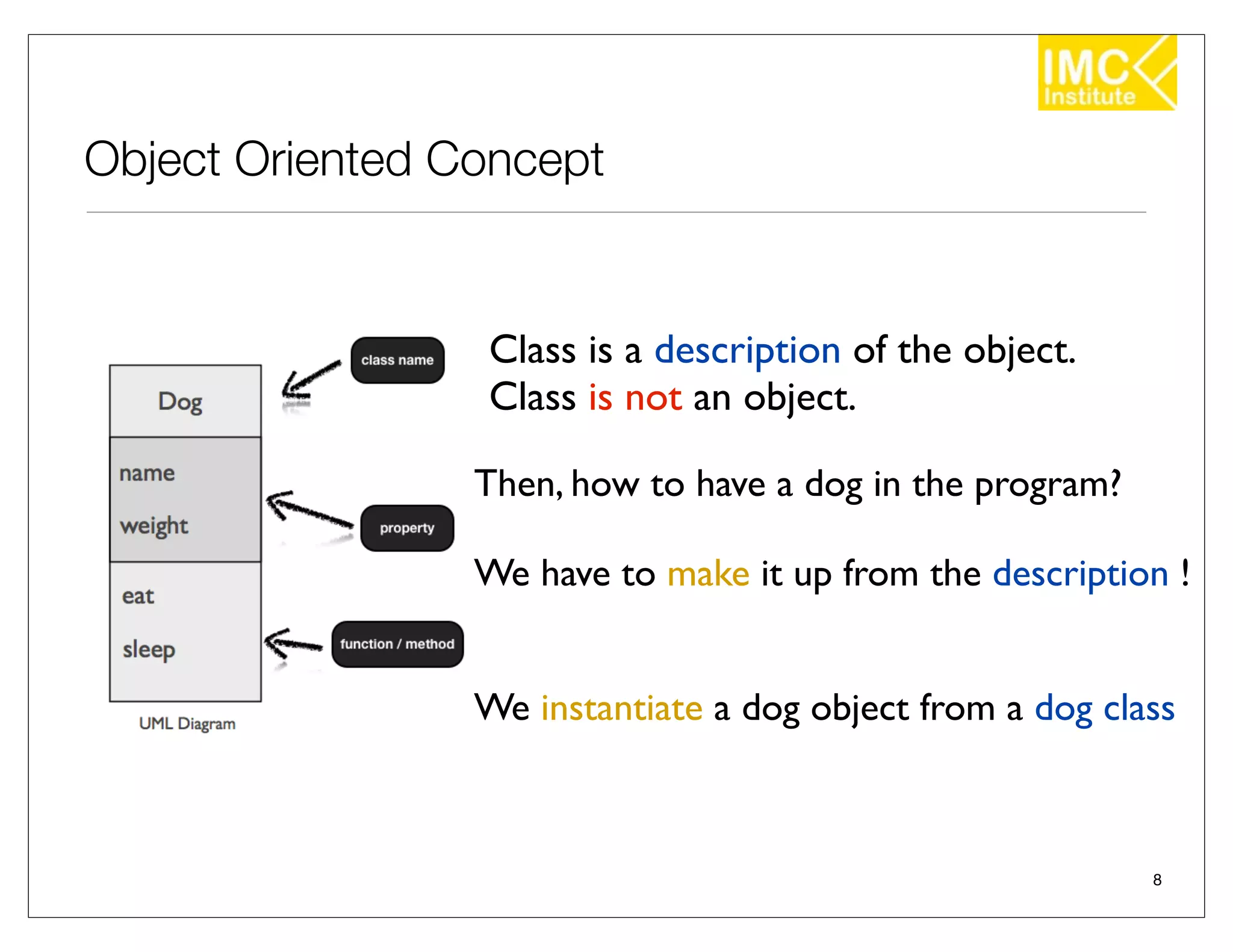 IMC Institute

Object Oriented Concept

Dog

name

weight

eat

sleep

UML Diagram

class name

property

function / method

Class is a description of the object.
Class is not an object.

Then, how to have a dog in the program?

We have to make it up from the description !

We instantiate a dog object from a dog class

8